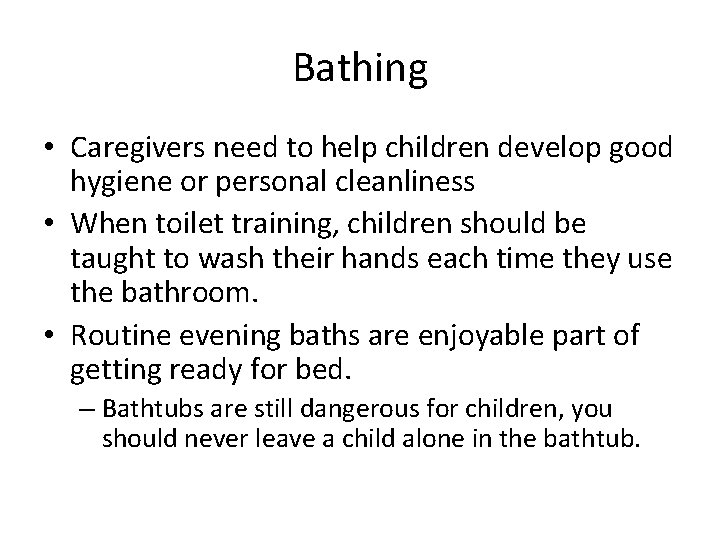 Bathing

• Caregivers need to help children develop good hygiene or personal cleanliness
• When toilet training, children should be taught to wash their hands each time they use the bathroom.
• Routine evening baths are enjoyable part of getting ready for bed.
– Bathtubs are still dangerous for children, you should never leave a child alone in the bathtub.